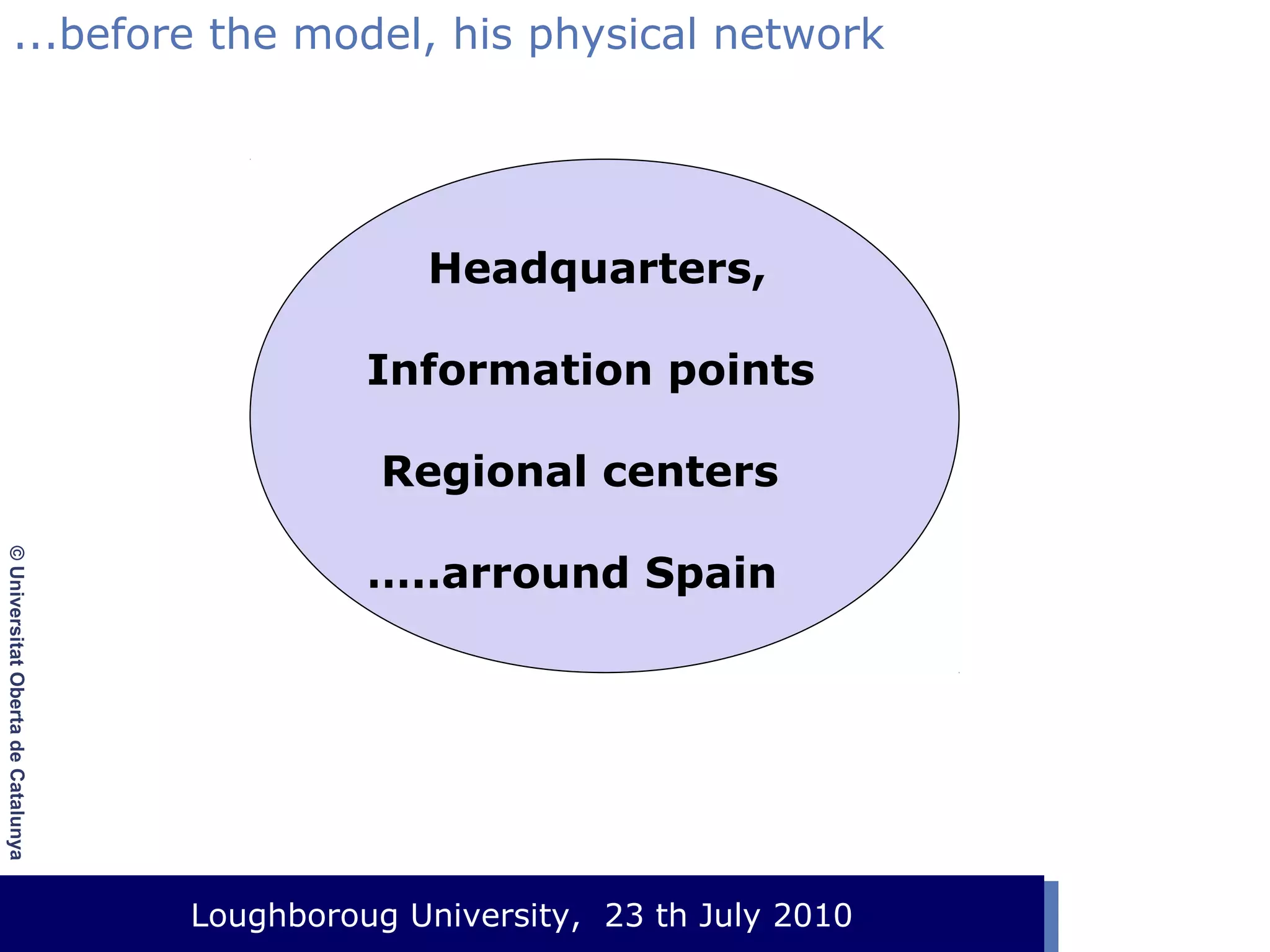 ...before the model, his physical network

Headquarters,

Information points

Regional centers

.....arround Spain

© Universitat Oberta de Catalunya

Loughboroug University, 23 th July 2010